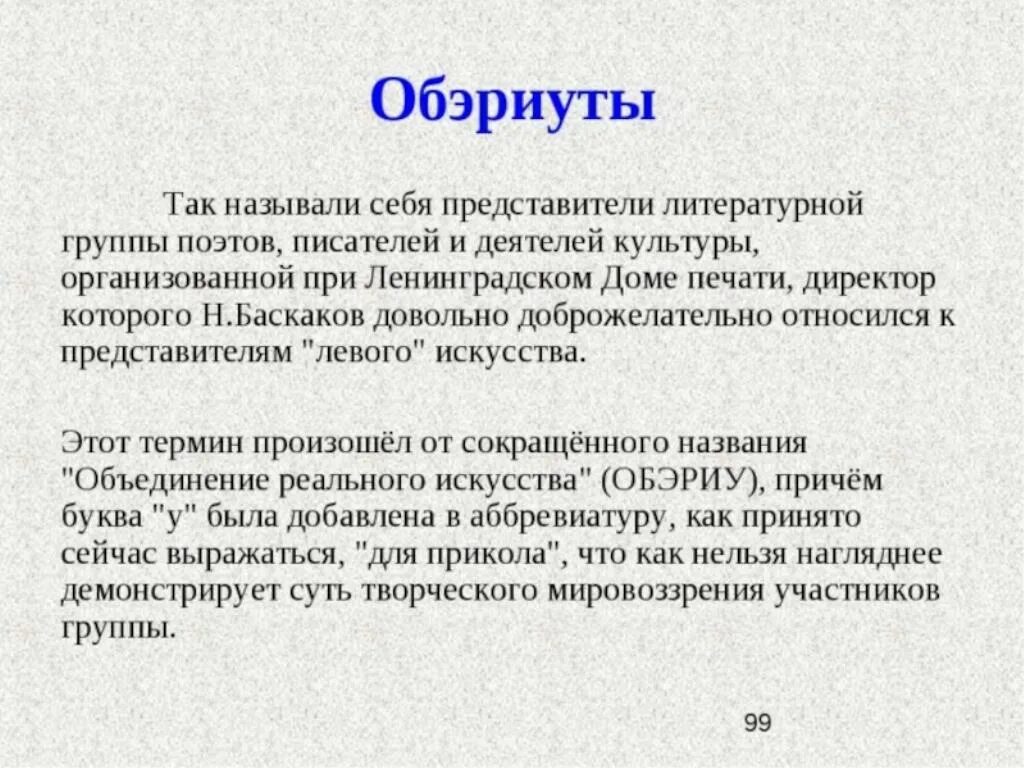 Обэриуты

Так называли себя представители литературной группы поэтов, писателей и деятелей культуры, организованной при Ленинградском Доме печати, директор которого Н.Баскаков довольно доброжелательно относился к представителям "левого" искусства.

Этот термин произошёл от сокращённого названия "Объединение реального искусства" (ОБЭРИУ), причём буква "у" была добавлена в аббревиатуру, как принято сейчас выражаться, "для прикола", что как нельзя нагляднее демонстрирует суть творческого мировоззрения участников группы.

99